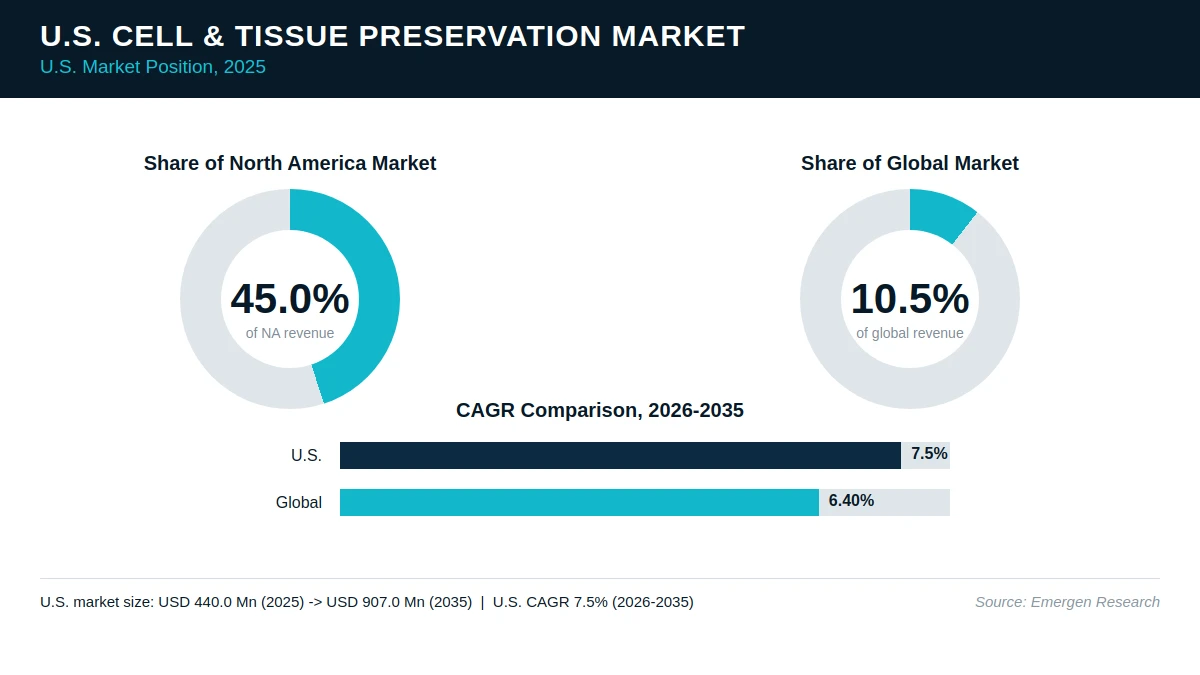 U.S. CELL & TISSUE PRESERVATION MARKET
U.S. Market Position, 2025

Share of North America Market

45.0%
of NA revenue

Share of Global Market

10.5%
of global revenue

CAGR Comparison, 2026-2035

U.S. 7.5%

Global 6.40%

U.S. market size: USD 440.0 Mn (2025) -> USD 907.0 Mn (2035) | U.S. CAGR 7.5% (2026-2035)

Source: Emergen Research